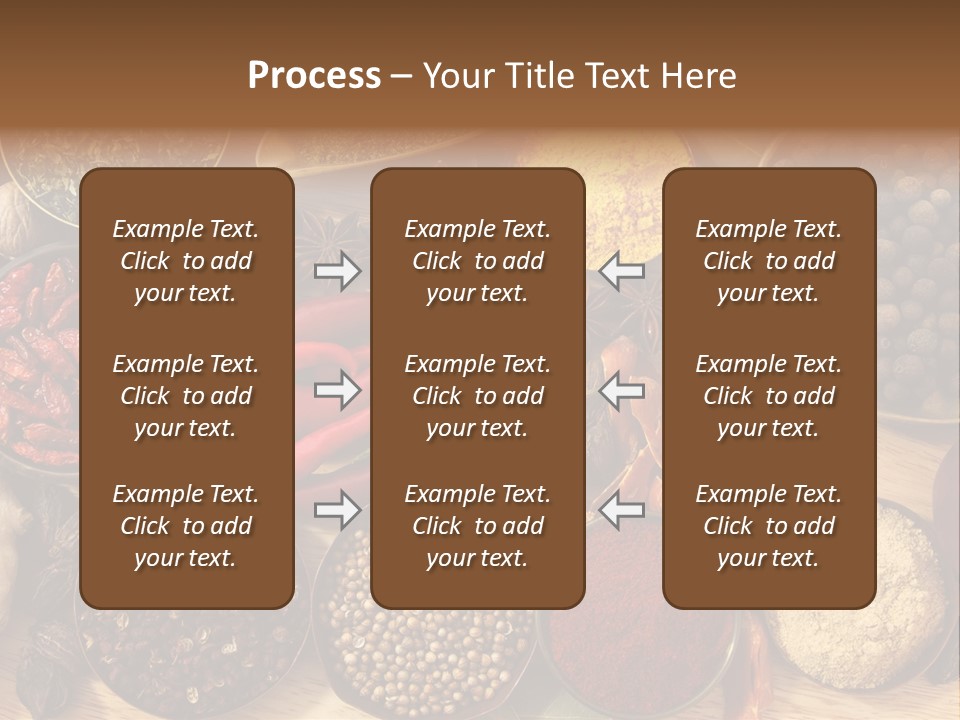 Process – Your Title Text Here

Example Text. Click to add your text.

Example Text. Click to add your text.

Example Text. Click to add your text.

Example Text. Click to add your text.

Example Text. Click to add your text.

Example Text. Click to add your text.

Example Text. Click to add your text.

Example Text. Click to add your text.

Example Text. Click to add your text.